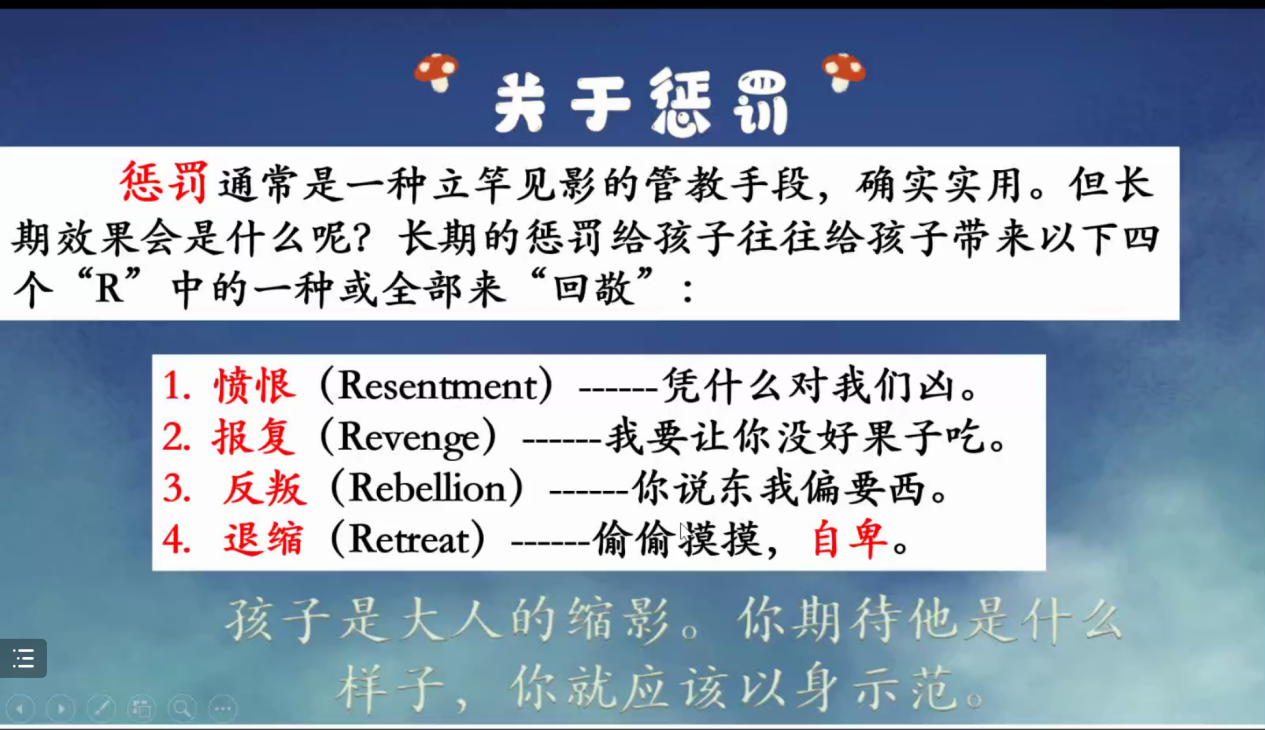 关于惩罚

惩罚通常是一种立竿见影的管教手段，确实实用。但长期效果会是什么呢？长期的惩罚给孩子往往给孩子带来以下四个“R”中的一种或全部来“回敬”：

1. 愤恨（Resentment）------凭什么对我们凶。
2. 报复（Revenge）------我要让你没好果子吃。
3. 反叛（Rebellion）------你说东我偏要西。
4. 退缩（Retreat）------偷偷摸摸，自卑。

孩子是大人的缩影。你期待他是什么样子，你就应该以身示范。